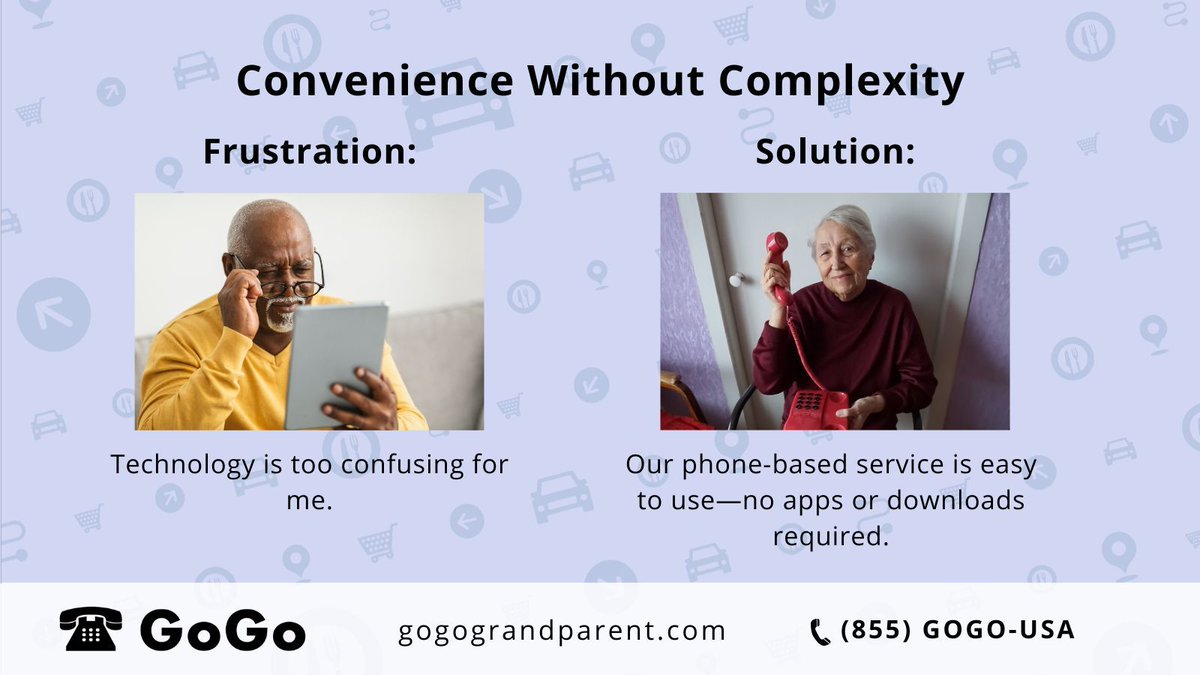 Convenience Without Complexity

Frustration:

Technology is too confusing for me.

Solution:

Our phone-based service is easy to use—no apps or downloads required.

GoGo

gogograndparent.com

(855) GOGO-USA